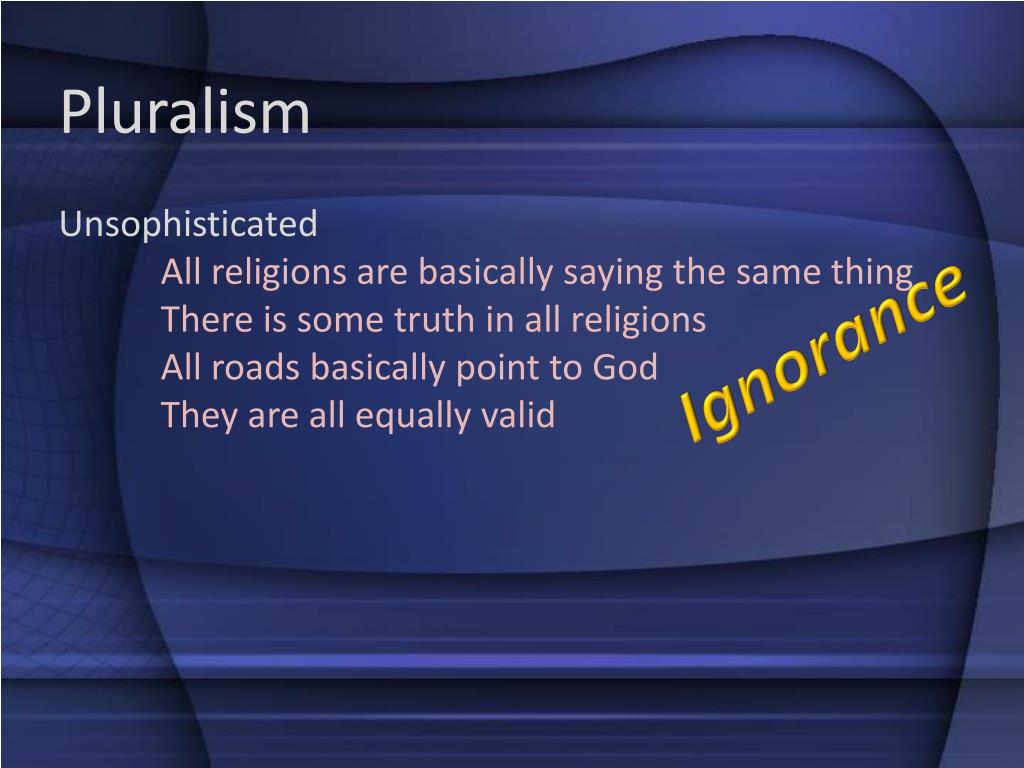 Pluralism

Unsophisticated

All religions are basically saying the same thing
There is some truth in all religions
All roads basically point to God
They are all equally valid

Ignorance